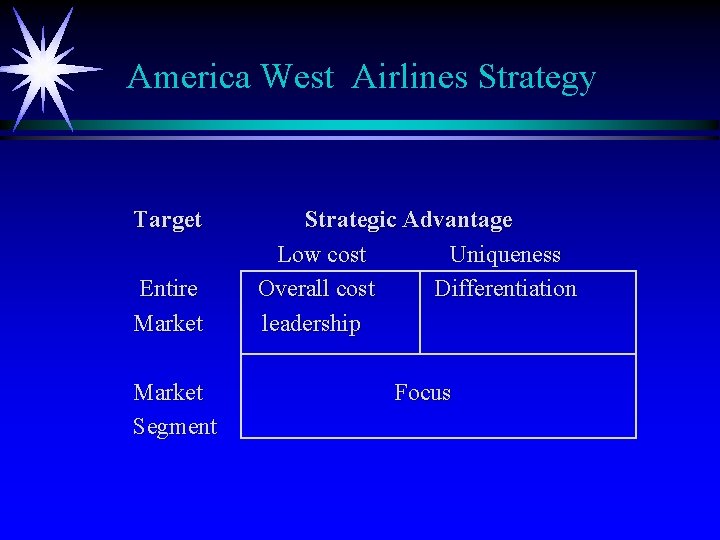 America West  Airlines Strategy

| Target | Strategic Advantage | |
|---|---|---|
| | Low cost | Uniqueness |
| Entire Market | Overall cost leadership | Differentiation |
| Market Segment | Focus | |